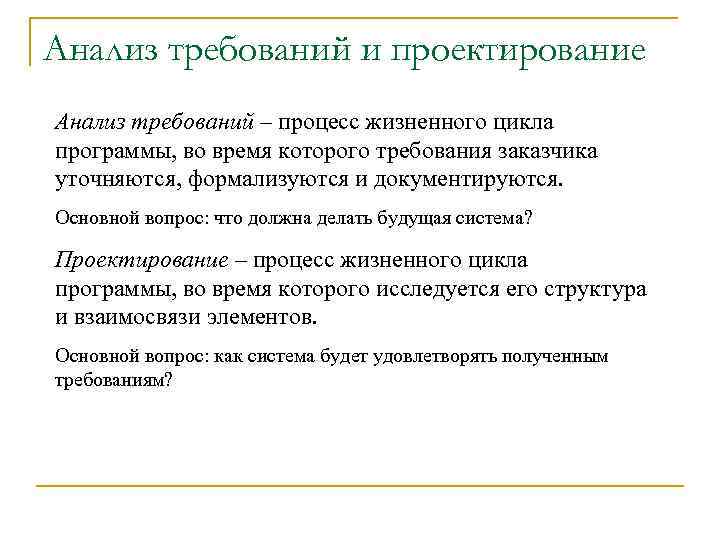 Анализ требований и проектирование

Анализ требований – процесс жизненного цикла программы, во время которого требования заказчика уточняются, формализуются и документируются.

Основной вопрос: что должна делать будущая система?

Проектирование – процесс жизненного цикла программы, во время которого исследуется его структура и взаимосвязи элементов.

Основной вопрос: как система будет удовлетворять полученным требованиям?